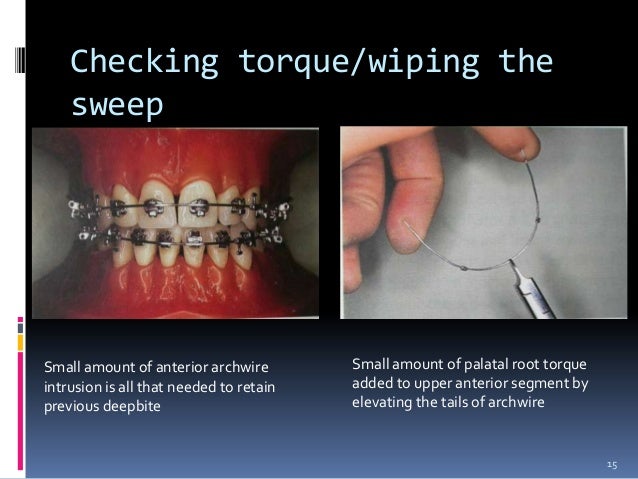 Checking torque/wiping the sweep

Small amount of anterior archwire intrusion is all that needed to retain previous deepbite

Small amount of palatal root torque added to upper anterior segment by elevating the tails of archwire

15